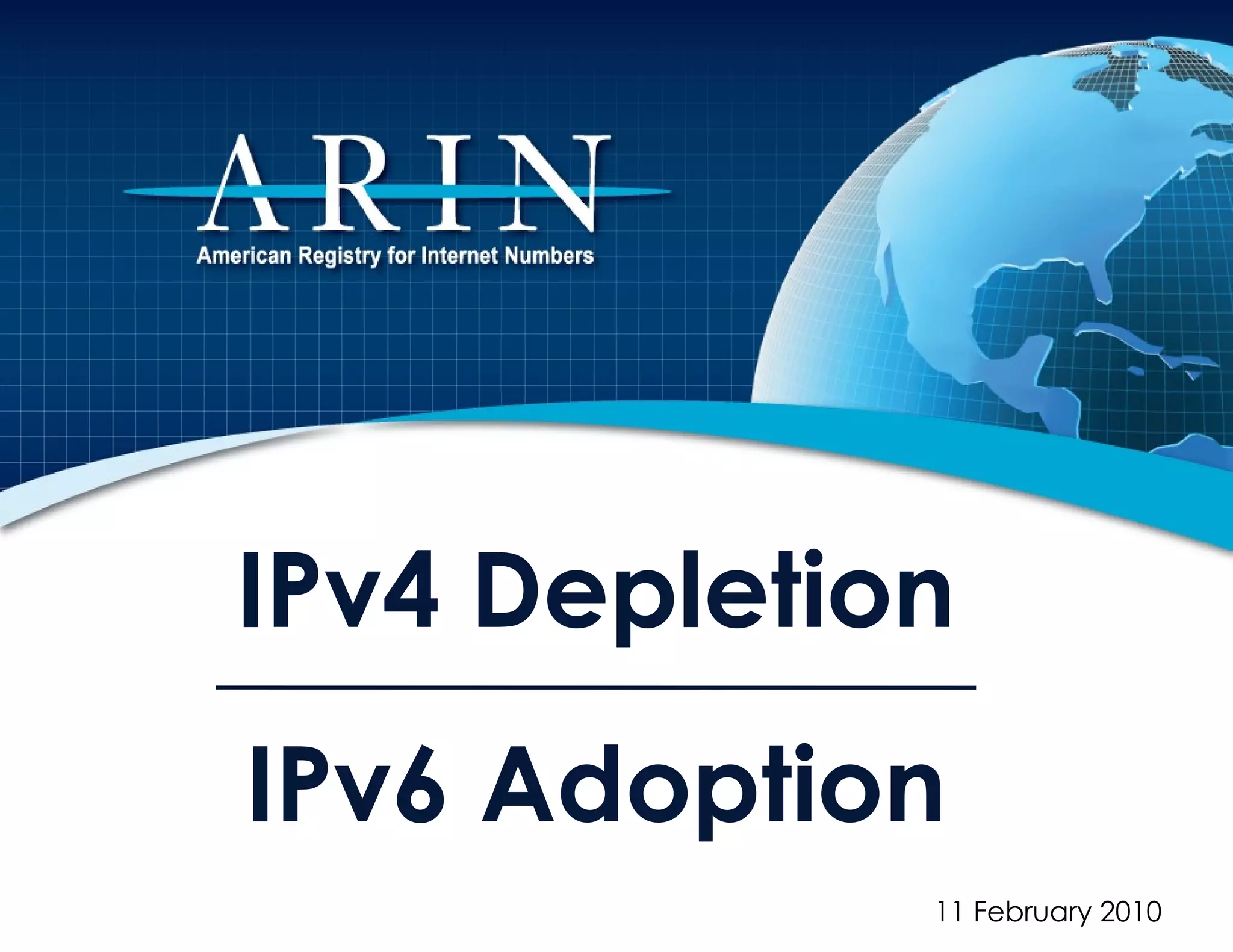 ARIN
American Registry for Internet Numbers

IPv4 Depletion

IPv6 Adoption

11 February 2010